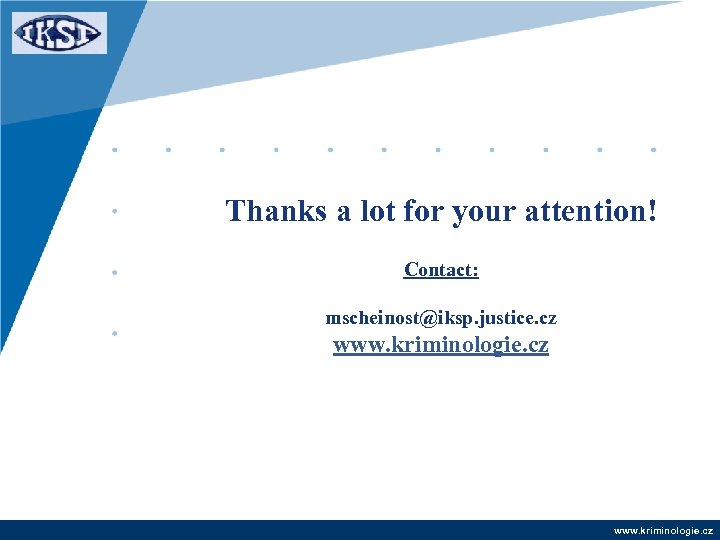 IKSP

Thanks a lot for your attention!

Contact:

mscheinost@iksp.justice.cz
www.kriminologie.cz

www.kriminologie.cz